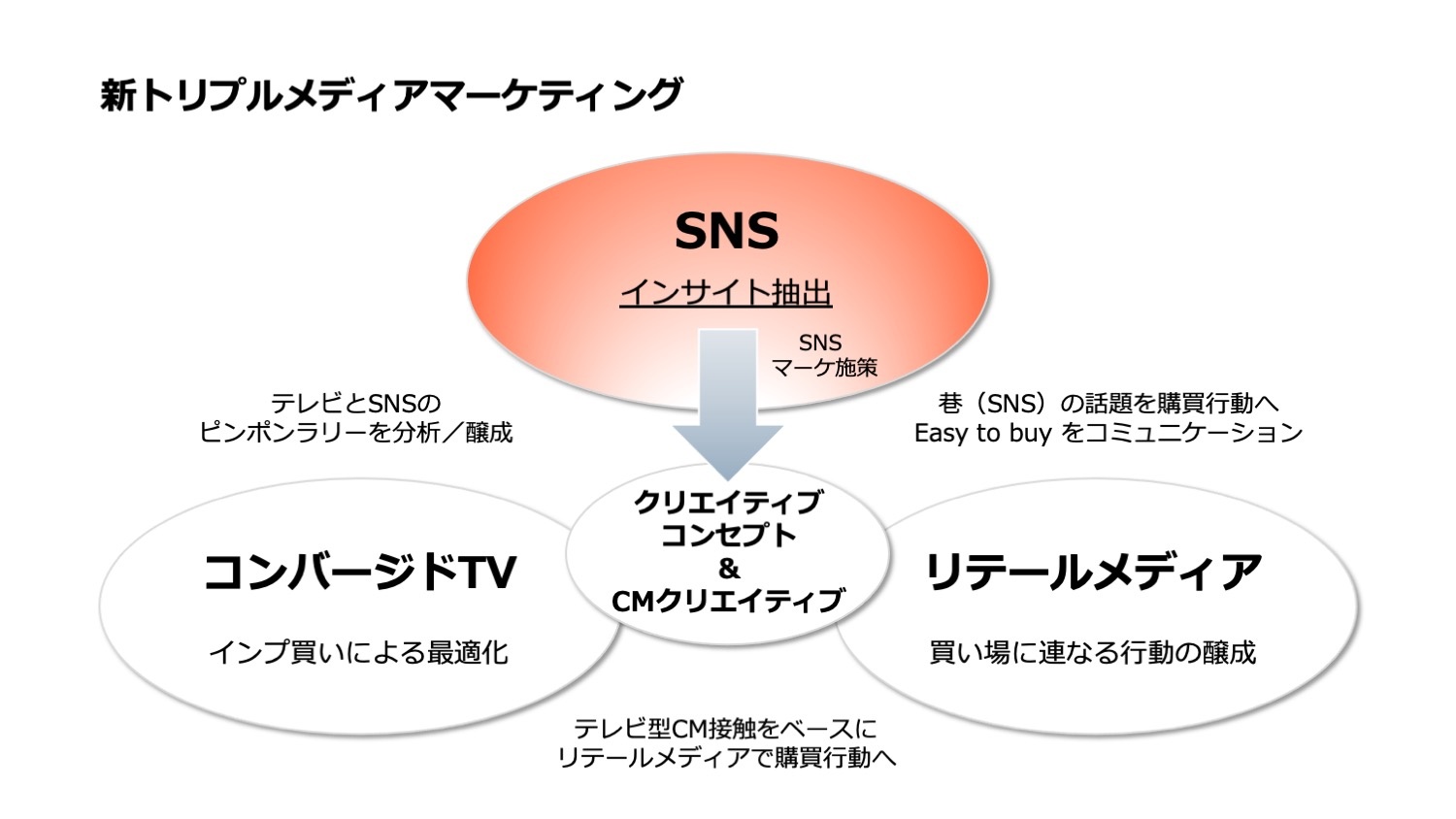 新トリプルメディアマーケティング

SNS

インサイト抽出

SNS
マーケ施策

テレビとSNSの
ピンポンラリーを分析／醸成

巷（SNS）の話題を購買行動へ
Easy to buy をコミュニケーション

クリエイティブ
コンセプト
&
CMクリエイティブ

コンバージドTV

インプ買いによる最適化

リテールメディア

買い場に連なる行動の醸成

テレビ型CM接触をベースに
リテールメディアで購買行動へ